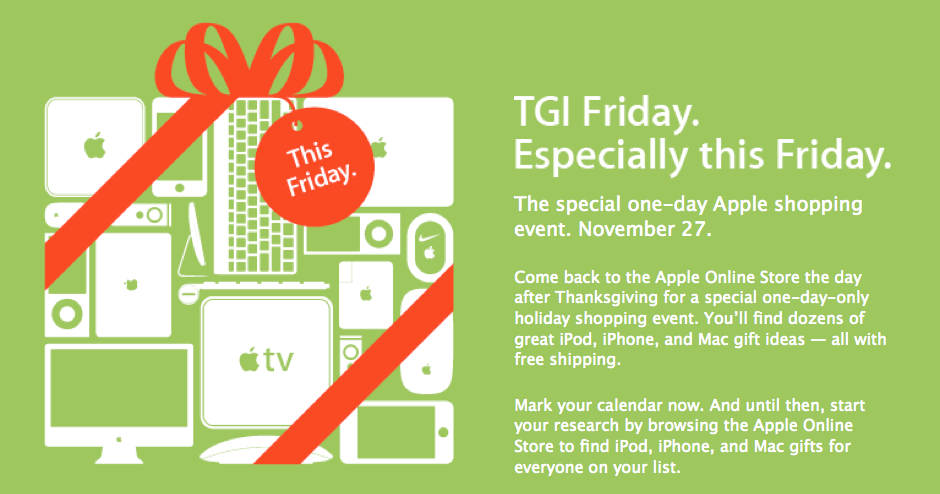 This Friday.

tv

TGI Friday.
Especially this Friday.

The special one-day Apple shopping event. November 27.

Come back to the Apple Online Store the day after Thanksgiving for a special one-day-only holiday shopping event. You'll find dozens of great iPod, iPhone, and Mac gift ideas — all with free shipping.

Mark your calendar now. And until then, start your research by browsing the Apple Online Store to find iPod, iPhone, and Mac gifts for everyone on your list.